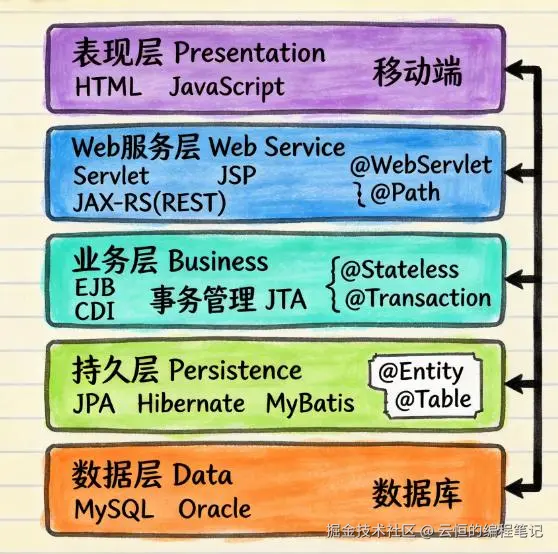 表现层 Presentation
HTML JavaScript
移动端

Web服务层 Web Service
Servlet JSP
JAX-RS(REST)
@WebServlet
@Path

业务层 Business
EJB
CDI
事务管理 JTA
@Stateless
@Transaction

持久层 Persistence
JPA Hibernate MyBatis
@Entity
@Table

数据层 Data
MySQL Oracle
数据库

掘金技术社区 @ 云恒的编程笔记